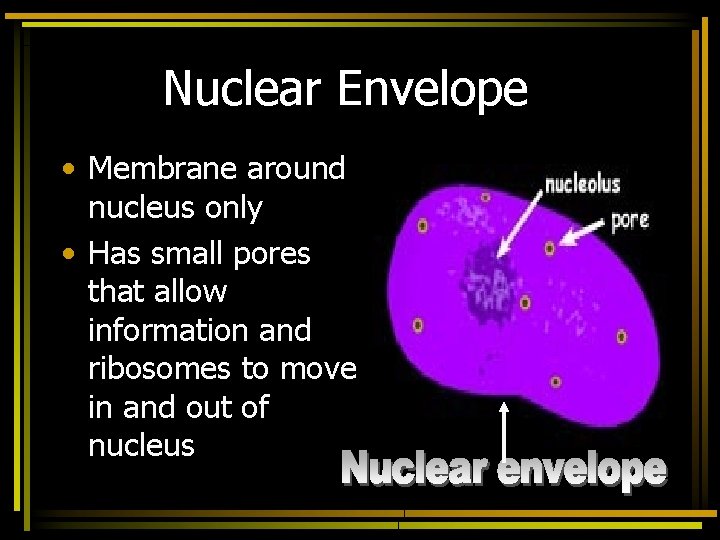 Nuclear Envelope

• Membrane around nucleus only
• Has small pores that allow information and ribosomes to move in and out of nucleus

nucleolus
pore
Nuclear envelope